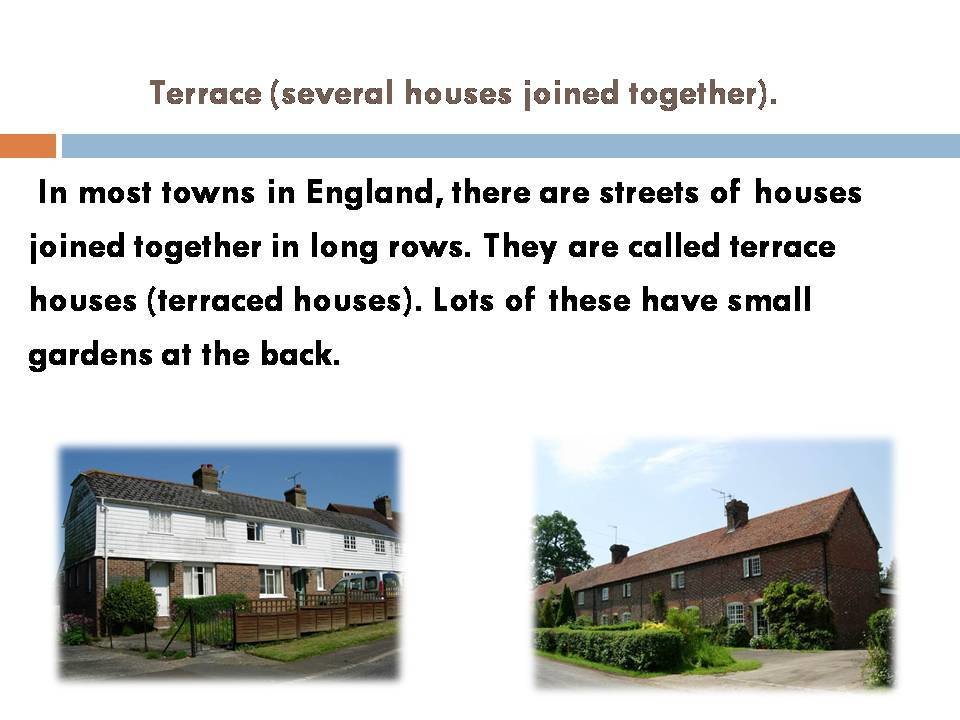 Terrace (several houses joined together).

In most towns in England, there are streets of houses joined together in long rows. They are called terrace houses (terraced houses). Lots of these have small gardens at the back.